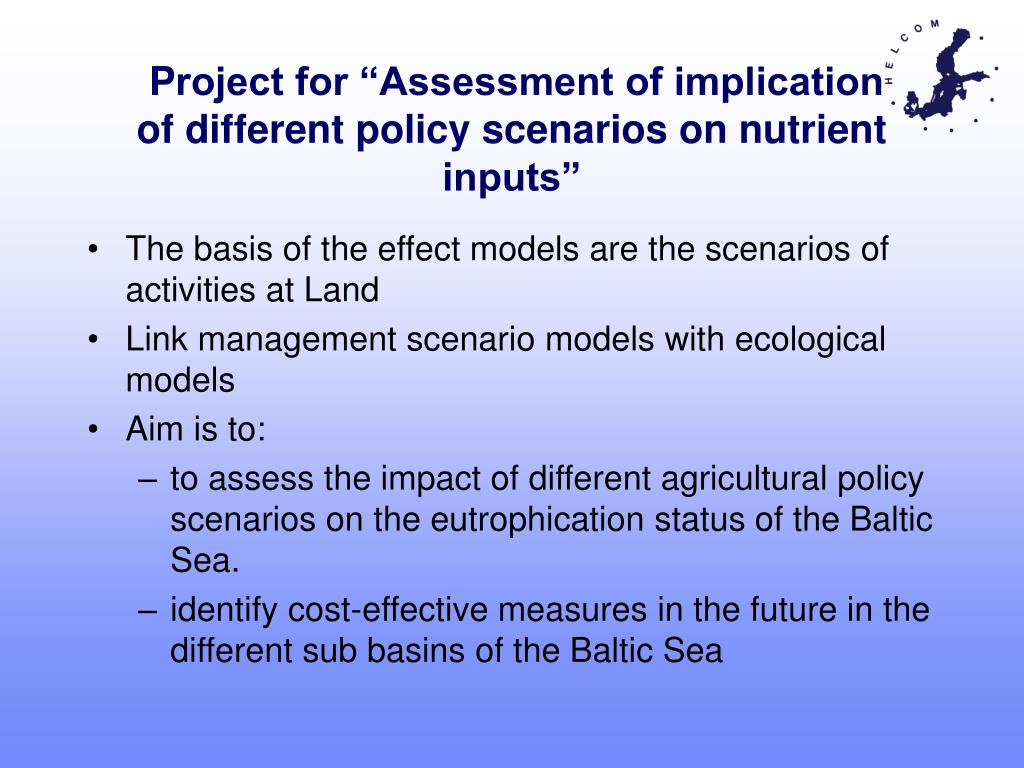 HELCOM

Project for “Assessment of implication of different policy scenarios on nutrient inputs”

• The basis of the effect models are the scenarios of activities at Land
• Link management scenario models with ecological models
• Aim is to:
– to assess the impact of different agricultural policy scenarios on the eutrophication status of the Baltic Sea.
– identify cost-effective measures in the future in the different sub basins of the Baltic Sea